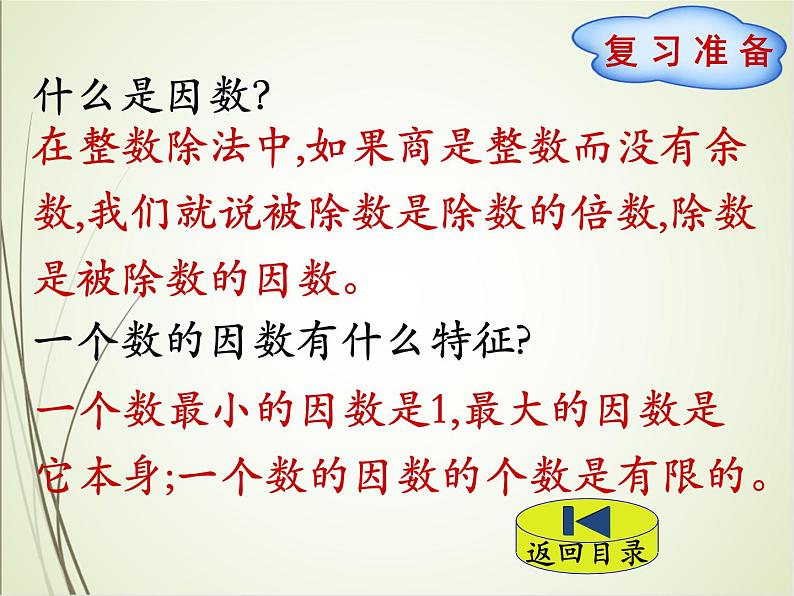 复习准备

什么是因数?

在整数除法中,如果商是整数而没有余数,我们就说被除数是除数的倍数,除数是被除数的因数。

一个数的因数有什么特征?

一个数最小的因数是1,最大的因数是它本身;一个数的因数的个数是有限的。

返回目录